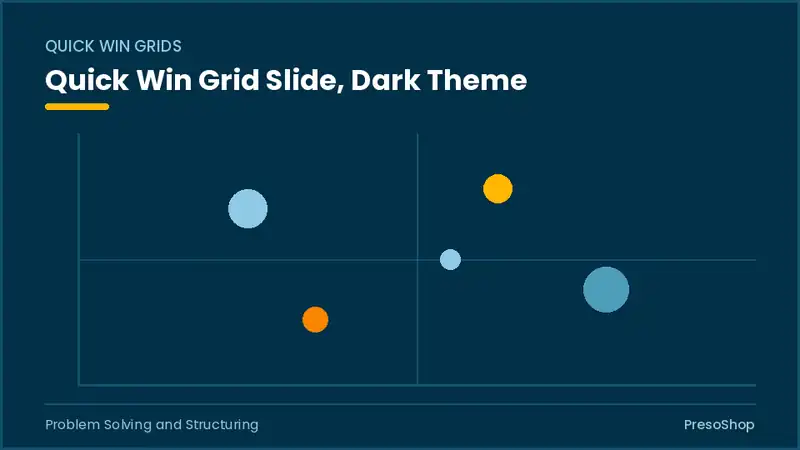 QUICK WIN GRIDS

Quick Win Grid Slide, Dark Theme

Problem Solving and Structuring

PresoShop